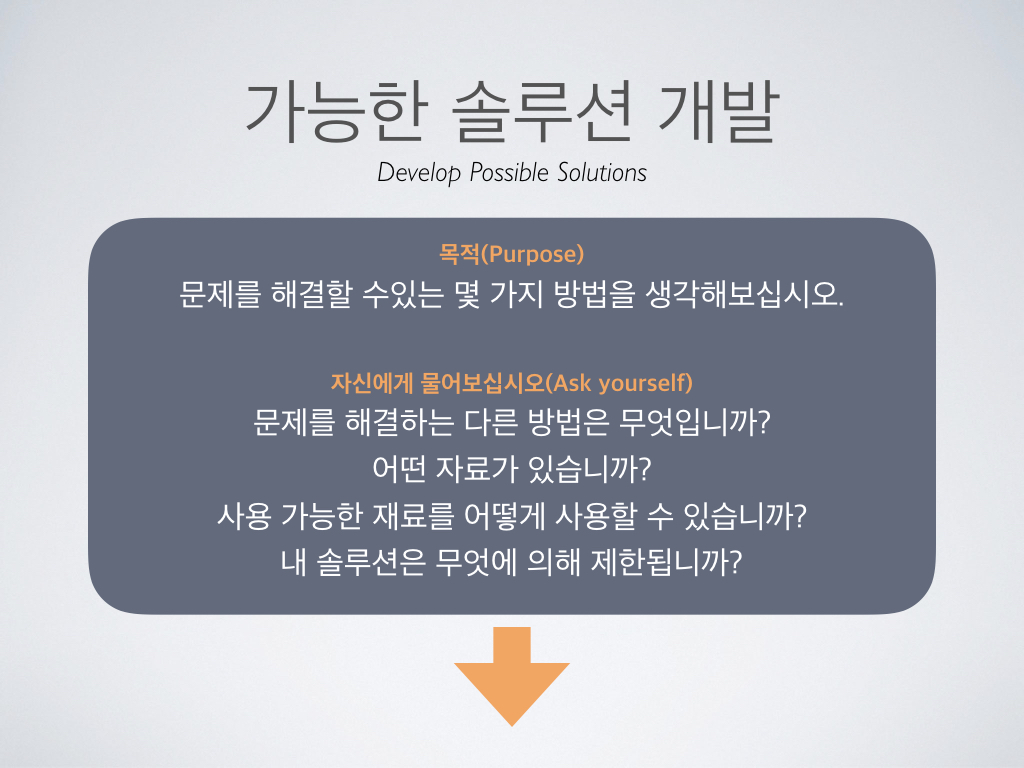 가능한 솔루션 개발
Develop Possible Solutions

목적(Purpose)
문제를 해결할 수있는 몇 가지 방법을 생각해보십시오.

자신에게 물어보십시오(Ask yourself)
문제를 해결하는 다른 방법은 무엇입니까?
어떤 자료가 있습니까?
사용 가능한 재료를 어떻게 사용할 수 있습니까?
내 솔루션은 무엇에 의해 제한됩니까?